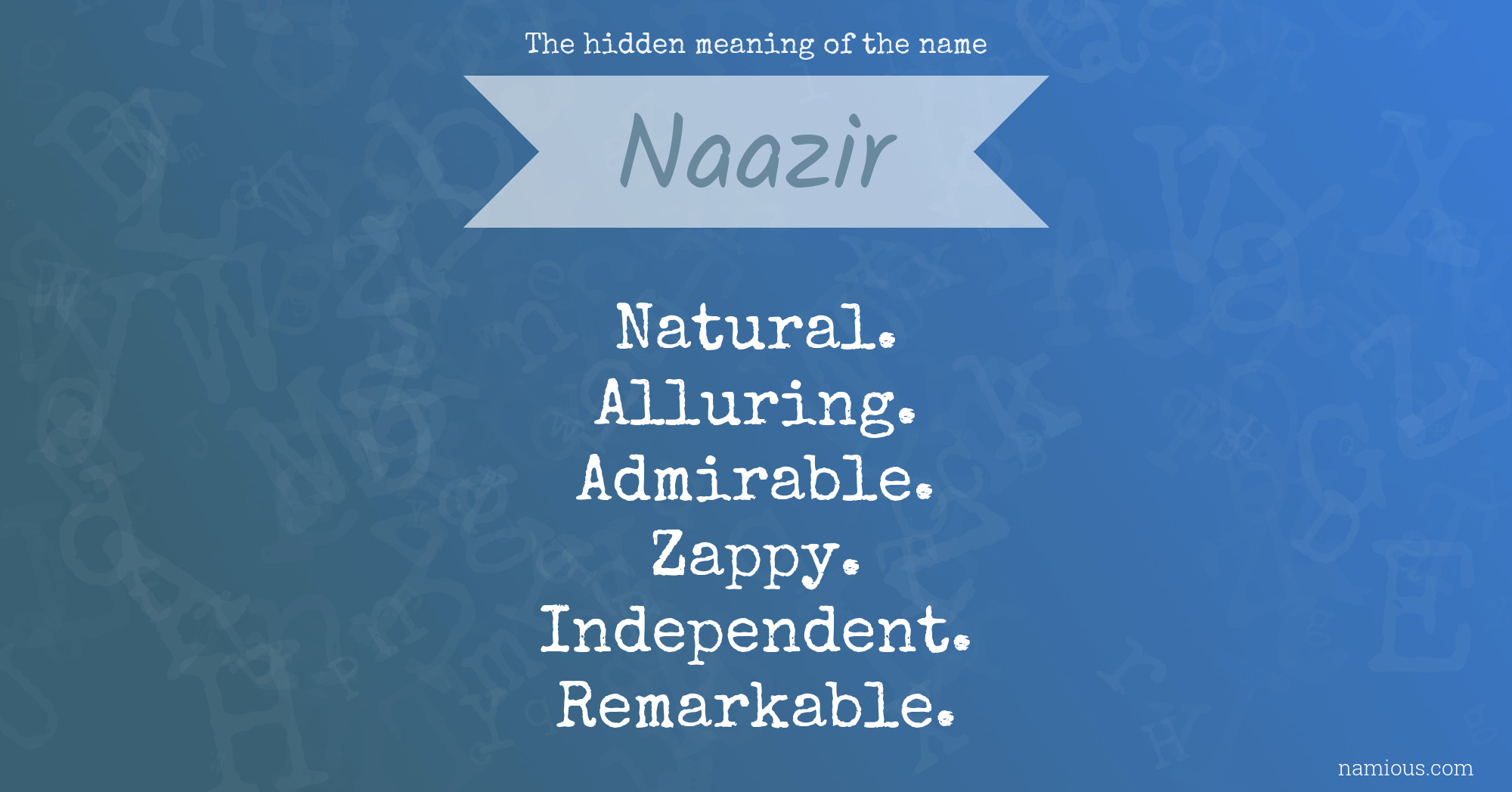 The hidden meaning of the name

Naazir

Natural.
Alluring.
Admirable.
Zappy.
Independent.
Remarkable.

namious.com